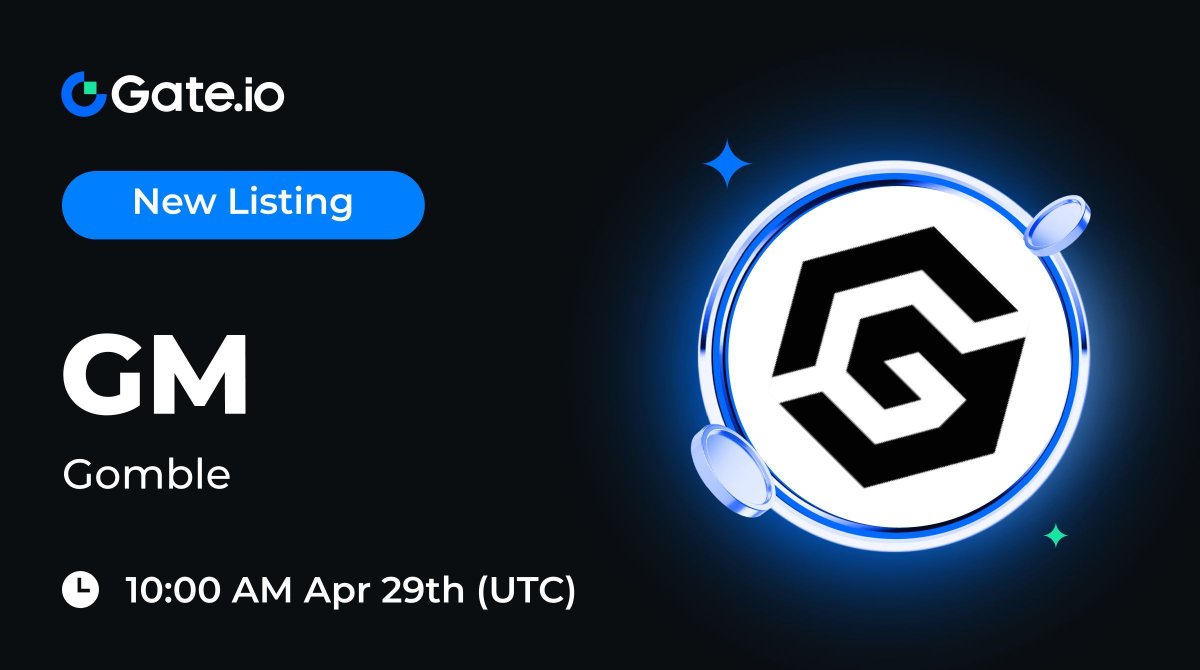 Gate.io

New Listing

GM

Gomble

10:00 AM Apr 29th (UTC)